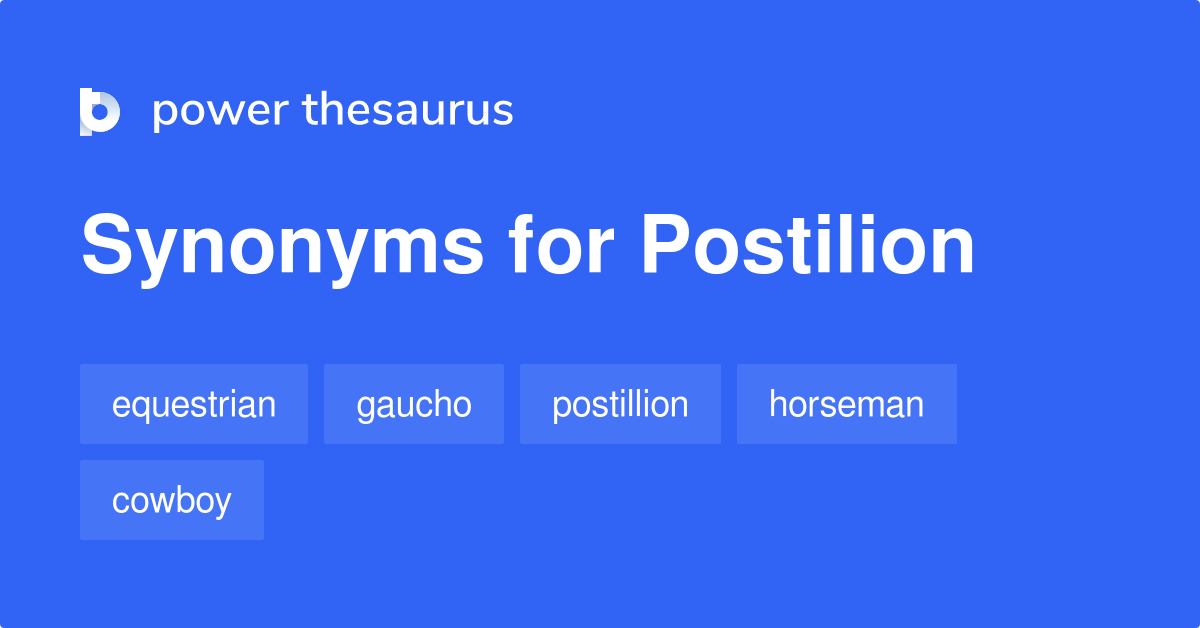 power thesaurus

Synonyms for Postilion

equestrian
gaucho
postillion
horseman
cowboy